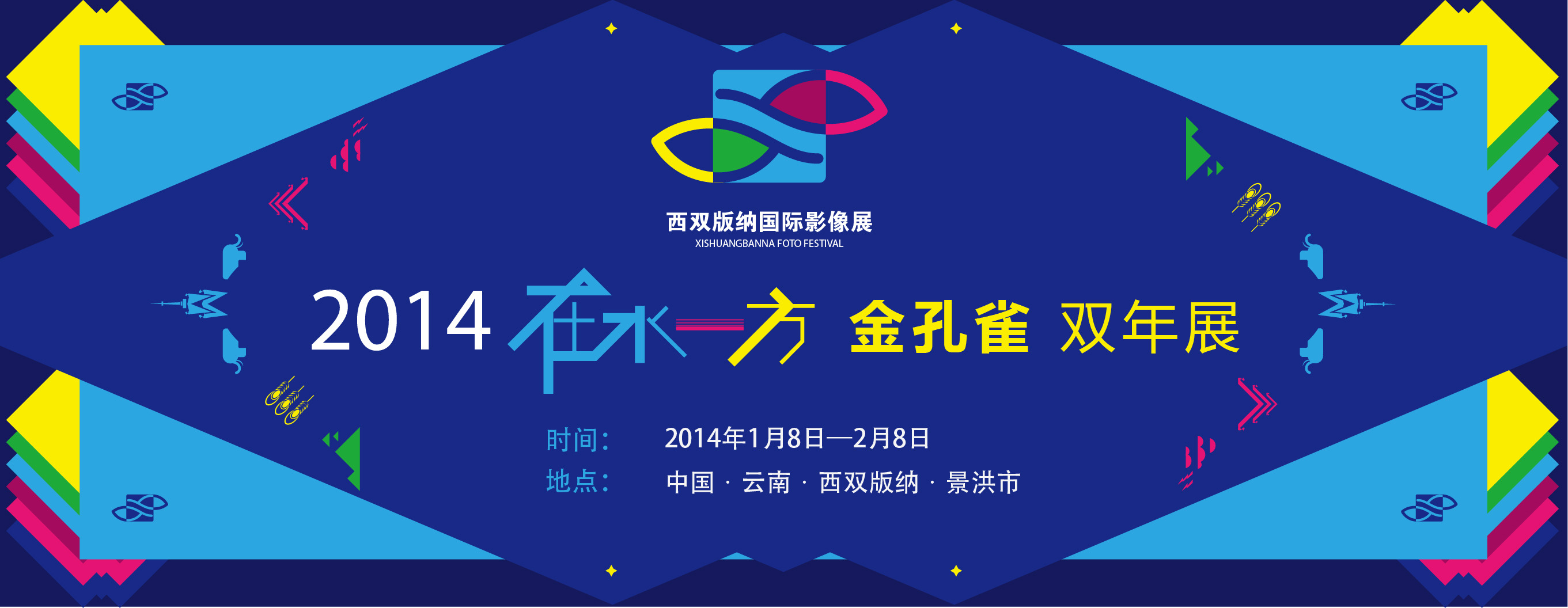 西双版纳国际影像展
XISHUANGBANNA FOTO FESTIVAL

2014 在水一方 金孔雀 双年展

时间： 2014年1月8日—2月8日
地点： 中国 · 云南 · 西双版纳 · 景洪市